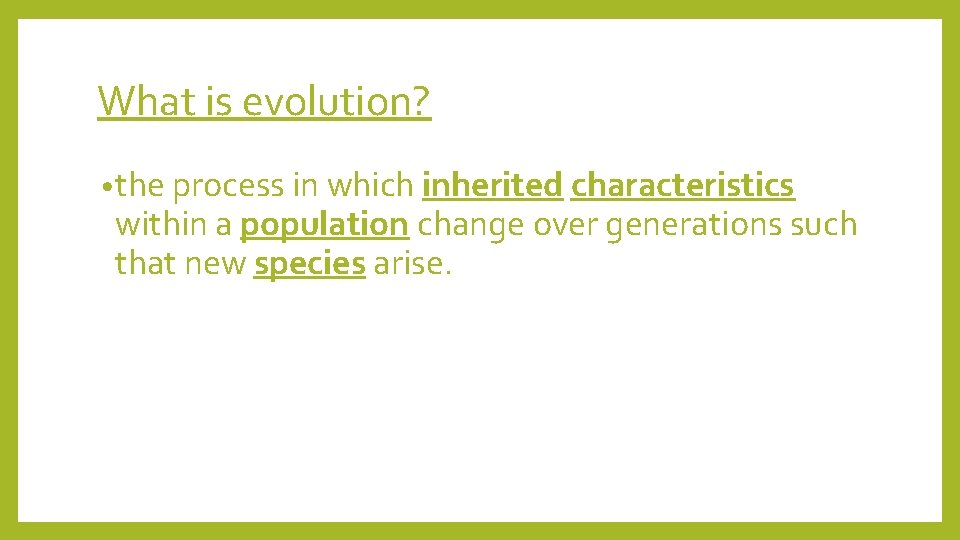 What is evolution?

• the process in which inherited characteristics within a population change over generations such that new species arise.